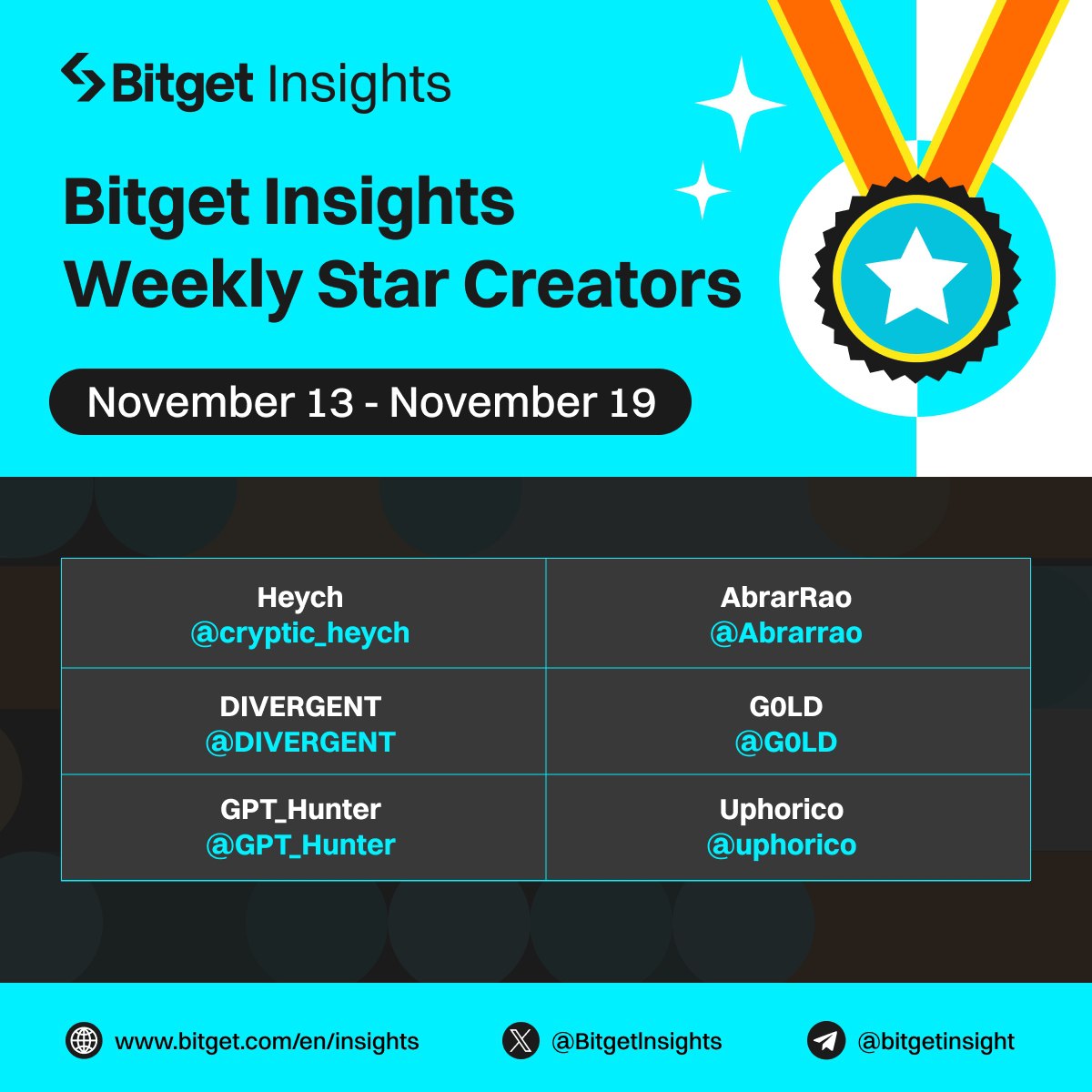 Bitget Insights

Bitget Insights Weekly Star Creators

November 13 - November 19

| Heych @cryptic_heych | AbrarRao @Abrarrao |
|---|---|
| DIVERGENT @DIVERGENT | G0LD @G0LD |
| GPT_Hunter @GPT_Hunter | Uphorico @uphorico |

www.bitget.com/en/insights @BitgetInsights @bitgetinsight